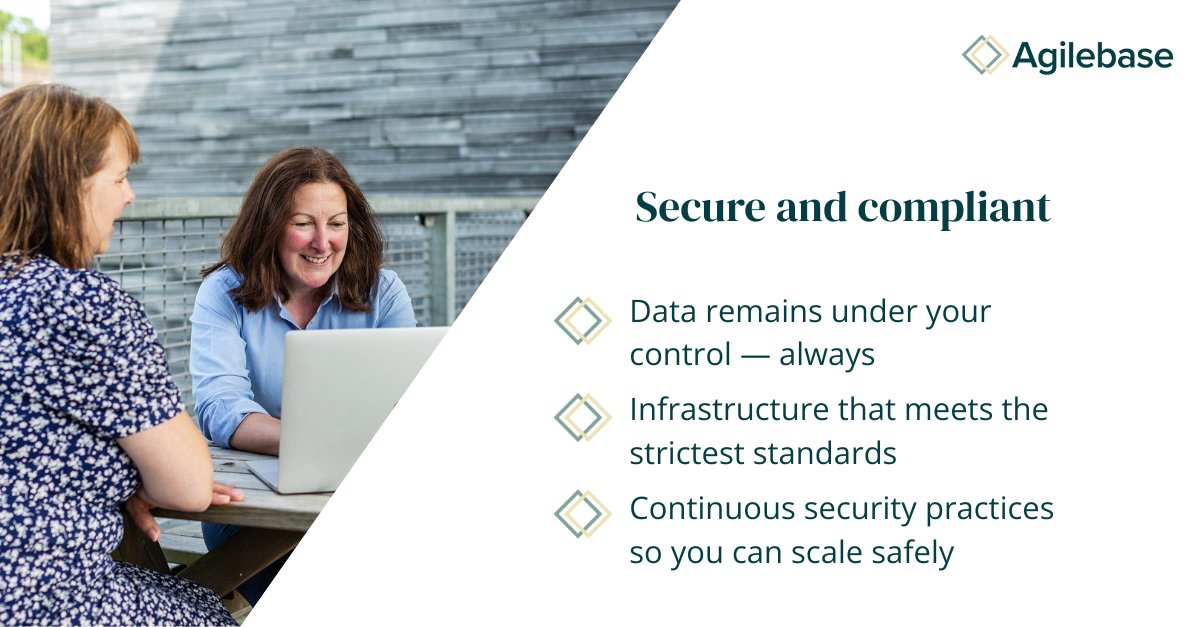 Agilebase

Secure and compliant

Data remains under your control — always

Infrastructure that meets the strictest standards

Continuous security practices so you can scale safely